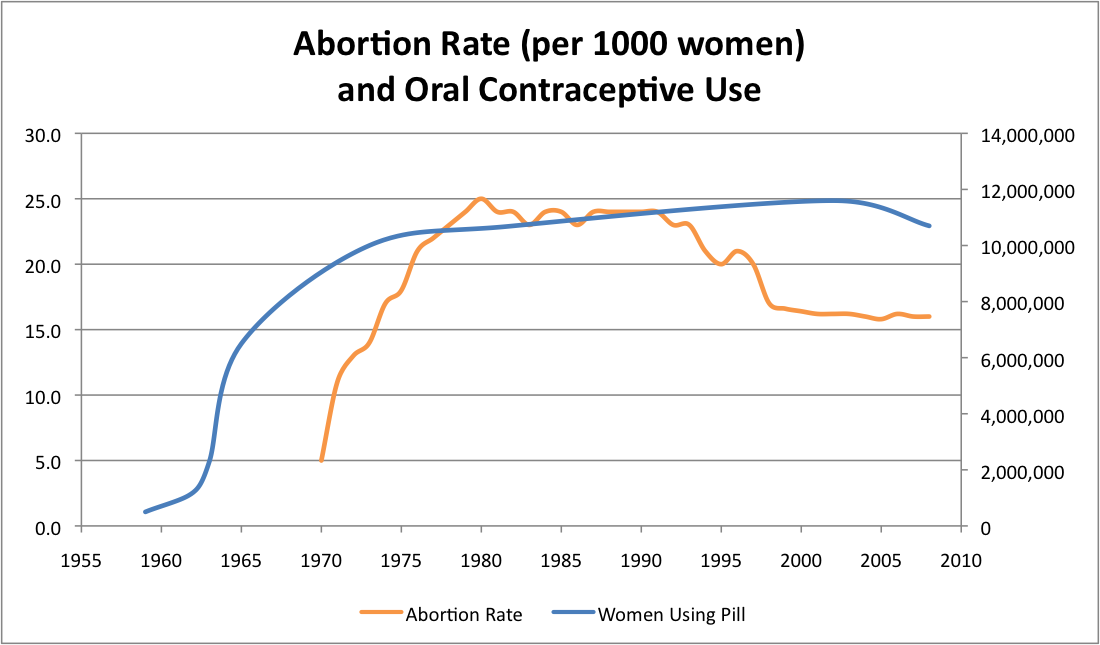 Abortion Rate (per 1000 women) and Oral Contraceptive Use

30.0
25.0
20.0
15.0
10.0
5.0
0.0

14,000,000
12,000,000
10,000,000
8,000,000
6,000,000
4,000,000
2,000,000
0

1955 1960 1965 1970 1975 1980 1985 1990 1995 2000 2005 2010

Abortion Rate
Women Using Pill